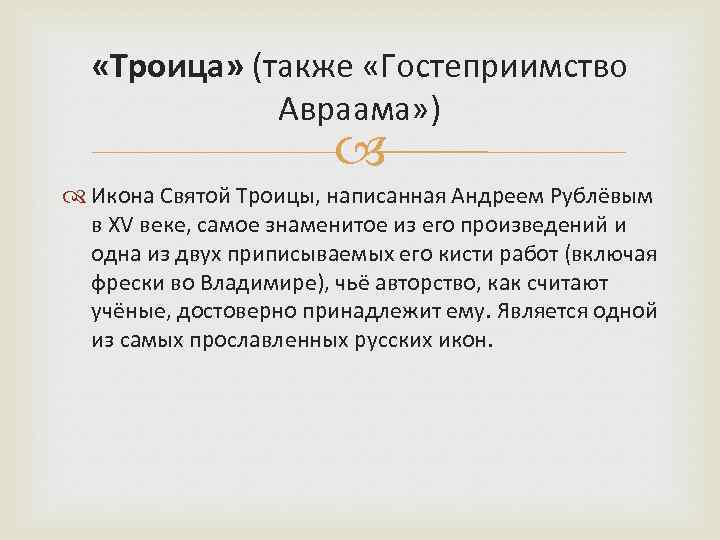 «Троица» (также «Гостеприимство Авраама»)

Икона Святой Троицы, написанная Андреем Рублёвым в XV веке, самое знаменитое из его произведений и одна из двух приписываемых его кисти работ (включая фрески во Владимире), чьё авторство, как считают учёные, достоверно принадлежит ему. Является одной из самых прославленных русских икон.